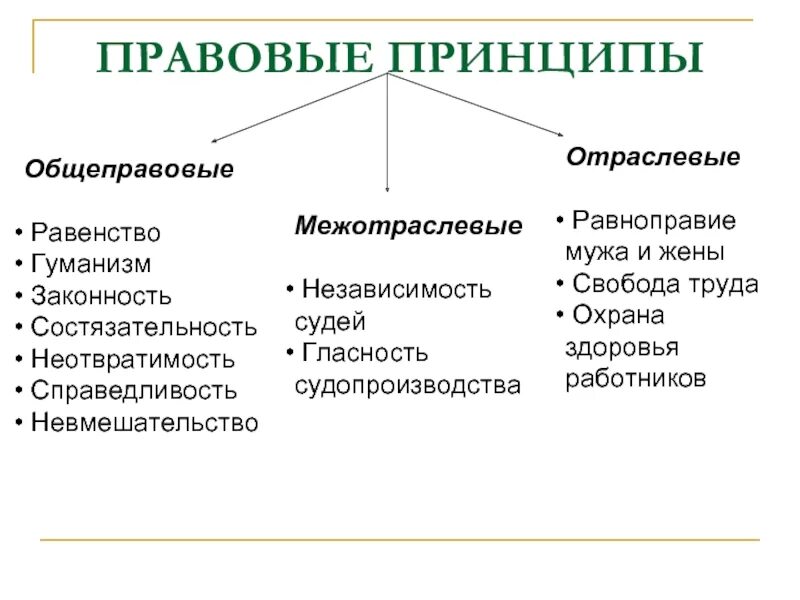 ПРАВОВЫЕ ПРИНЦИПЫ

Общеправовые

• Равенство
• Гуманизм
• Законность
• Состязательность
• Неотвратимость
• Справедливость
• Невмешательство

Межотраслевые

• Независимость судей
• Гласность судопроизводства

Отраслевые

• Равноправие мужа и жены
• Свобода труда
• Охрана здоровья работников